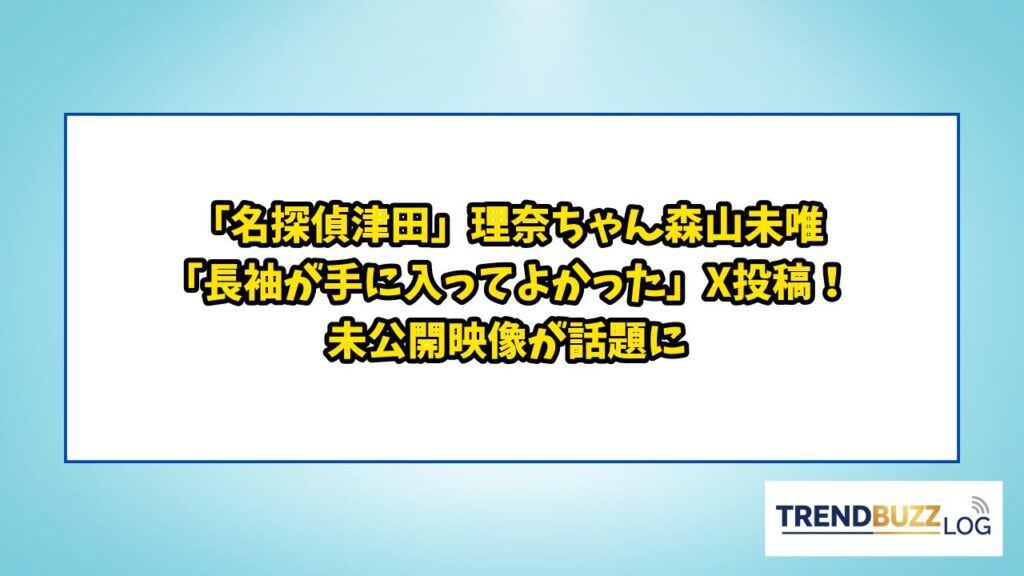 「名探偵津田」理奈ちゃん森山未唯
「長袖が手に入ってよかった」X投稿！
未公開映像が話題に

TRENDBUZZ LOG